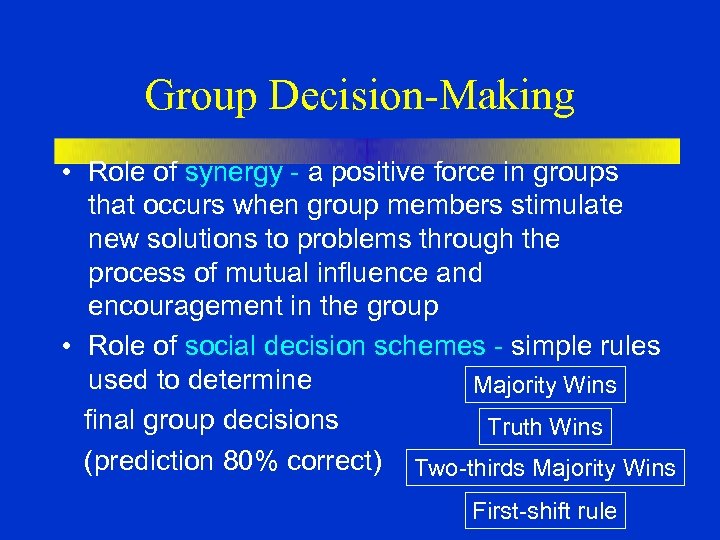 Group Decision-Making

• Role of synergy - a positive force in groups that occurs when group members stimulate new solutions to problems through the process of mutual influence and encouragement in the group

• Role of social decision schemes - simple rules used to determine

final group decisions

(prediction 80% correct)

Majority Wins

Truth Wins

Two-thirds Majority Wins

First-shift rule